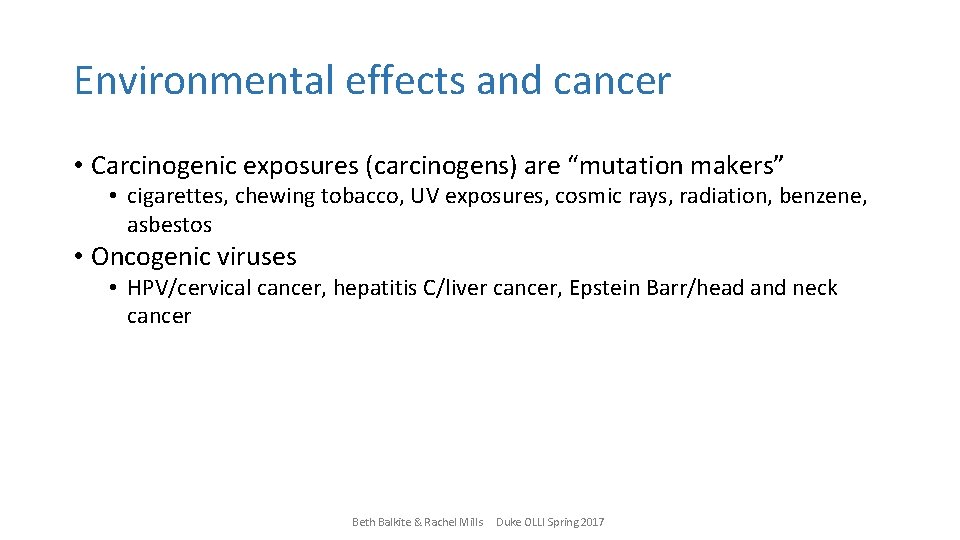 Environmental effects and cancer

• Carcinogenic exposures (carcinogens) are “mutation makers”
• cigarettes, chewing tobacco, UV exposures, cosmic rays, radiation, benzene, asbestos

• Oncogenic viruses
• HPV/cervical cancer, hepatitis C/liver cancer, Epstein Barr/head and neck cancer

Beth Balkite & Rachel Mills Duke OLLI Spring 2017